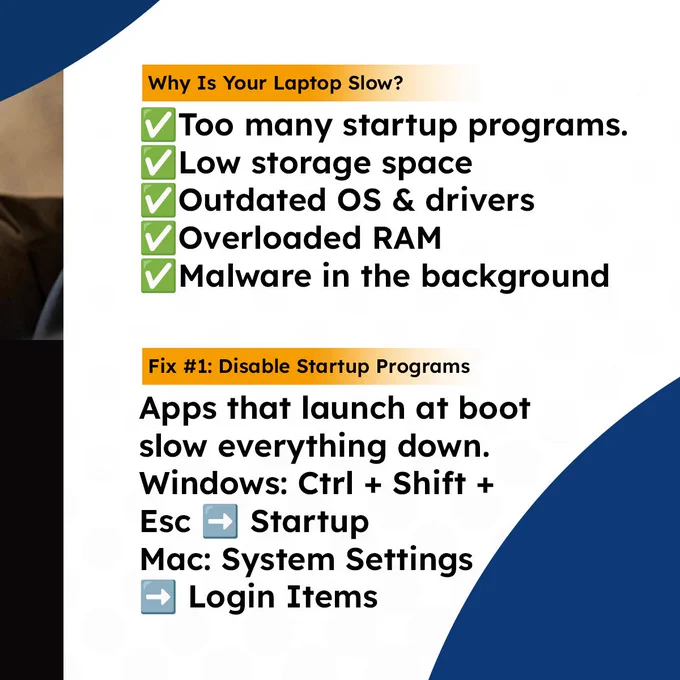 Why Is Your Laptop Slow?

✅Too many startup programs.
✅Low storage space
✅Outdated OS & drivers
✅Overloaded RAM
✅Malware in the background

Fix #1: Disable Startup Programs

Apps that launch at boot slow everything down.
Windows: Ctrl + Shift + Esc ➡️ Startup
Mac: System Settings ➡️ Login Items